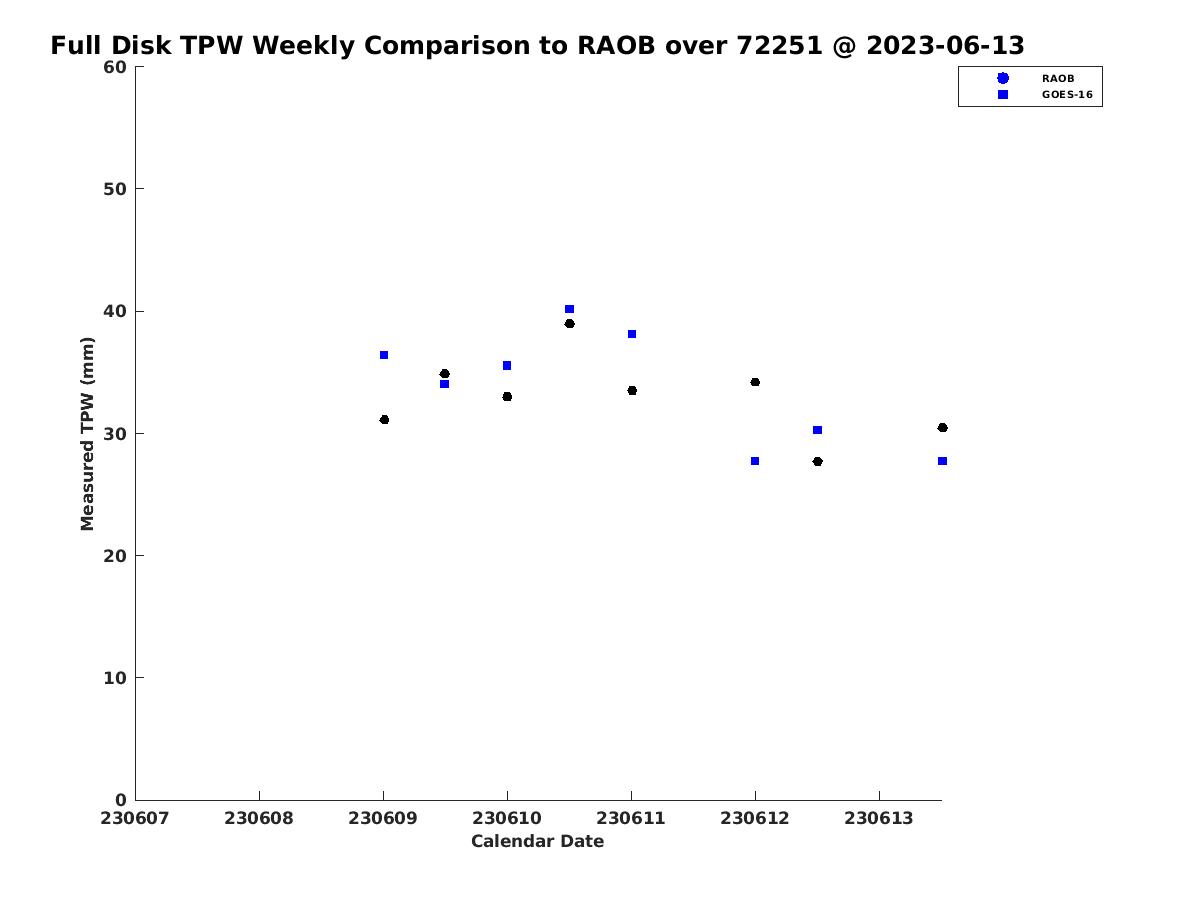 Full Disk TPW Weekly Comparison to RAOB over 72251 @ 2023-06-13

RAOB
GOES-16

Measured TPW (mm)

60
50
40
30
20
10
0

230607
230608
230609
230610
230611
230612
230613

Calendar Date